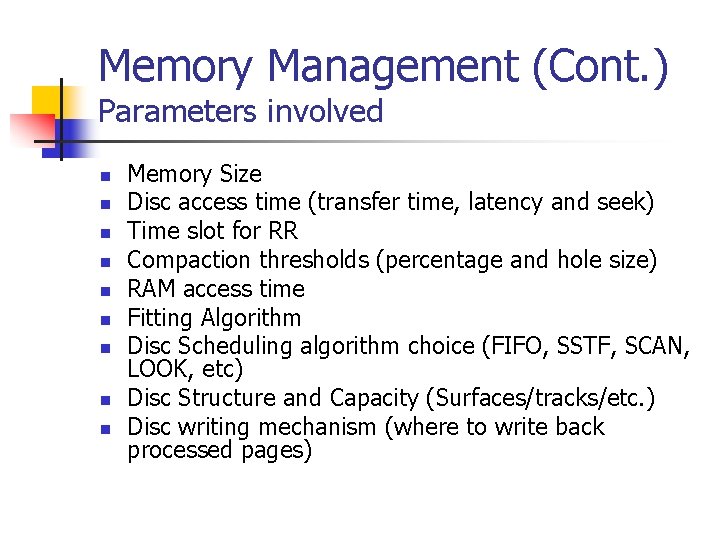 Memory Management (Cont.)
Parameters involved

- Memory Size
- Disc access time (transfer time, latency and seek)
- Time slot for RR
- Compaction thresholds (percentage and hole size)
- RAM access time
- Fitting Algorithm
- Disc Scheduling algorithm choice (FIFO, SSTF, SCAN, LOOK, etc)
- Disc Structure and Capacity (Surfaces/tracks/etc.)
- Disc writing mechanism (where to write back processed pages)